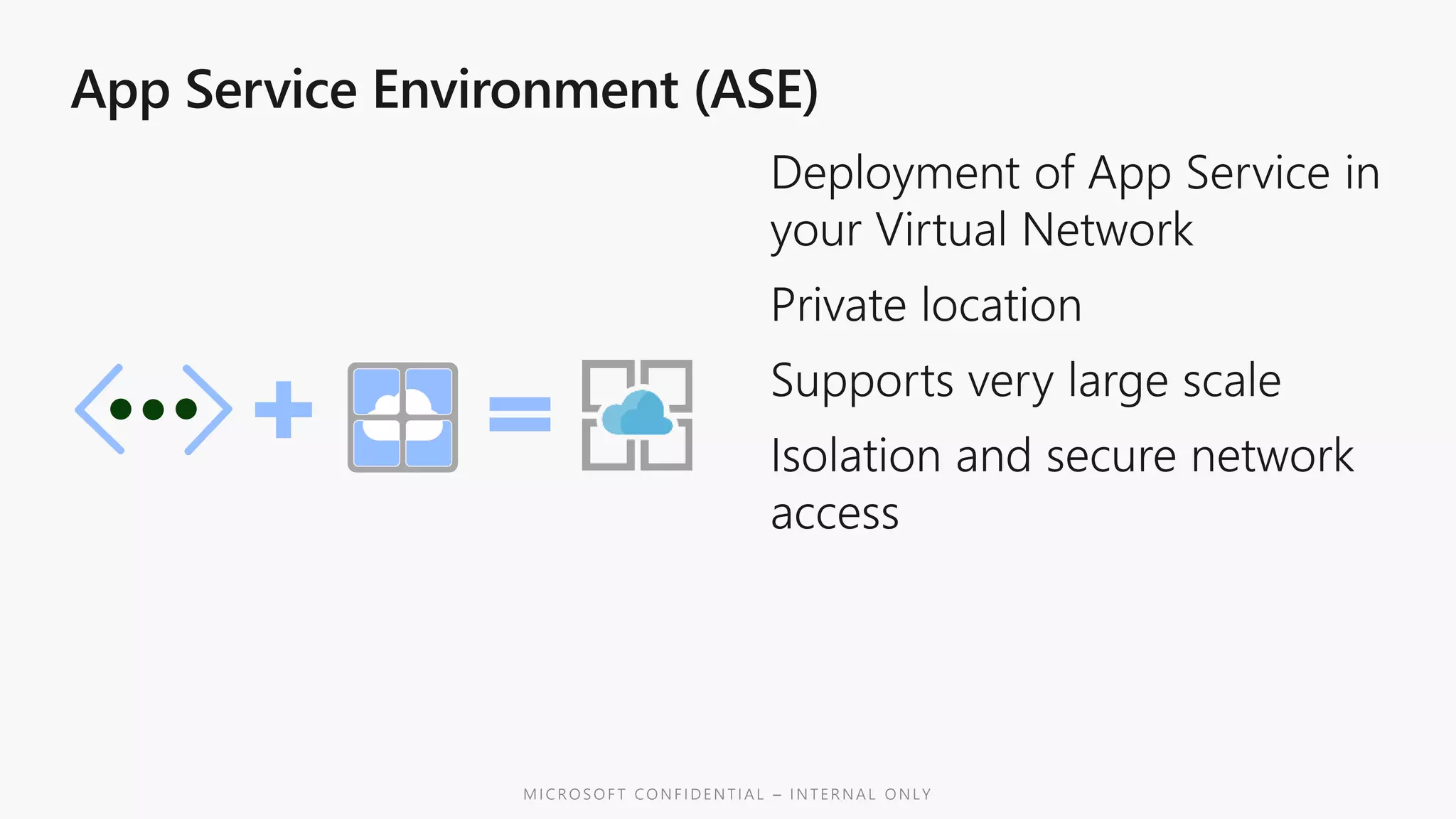 App Service Environment (ASE)

Deployment of App Service in your Virtual Network

Private location

Supports very large scale

Isolation and secure network access

MICROSOFT CONFIDENTIAL – INTERNAL ONLY